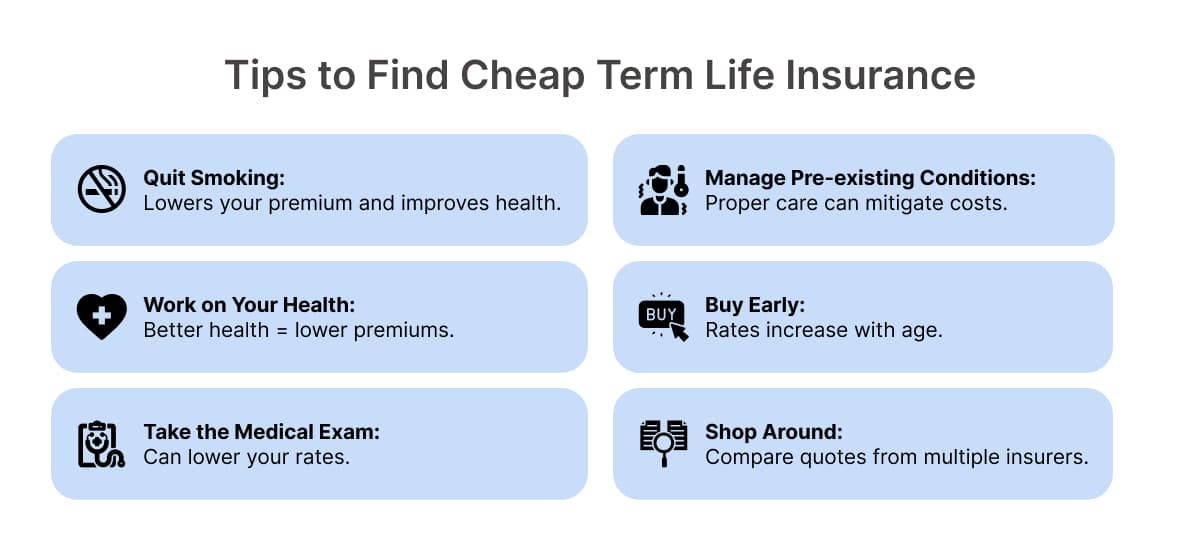 Tips to Find Cheap Term Life Insurance

Quit Smoking:
Lowers your premium and improves health.

Work on Your Health:
Better health = lower premiums.

Take the Medical Exam:
Can lower your rates.

Manage Pre-existing Conditions:
Proper care can mitigate costs.

BUY

Buy Early:
Rates increase with age.

Shop Around:
Compare quotes from multiple insurers.